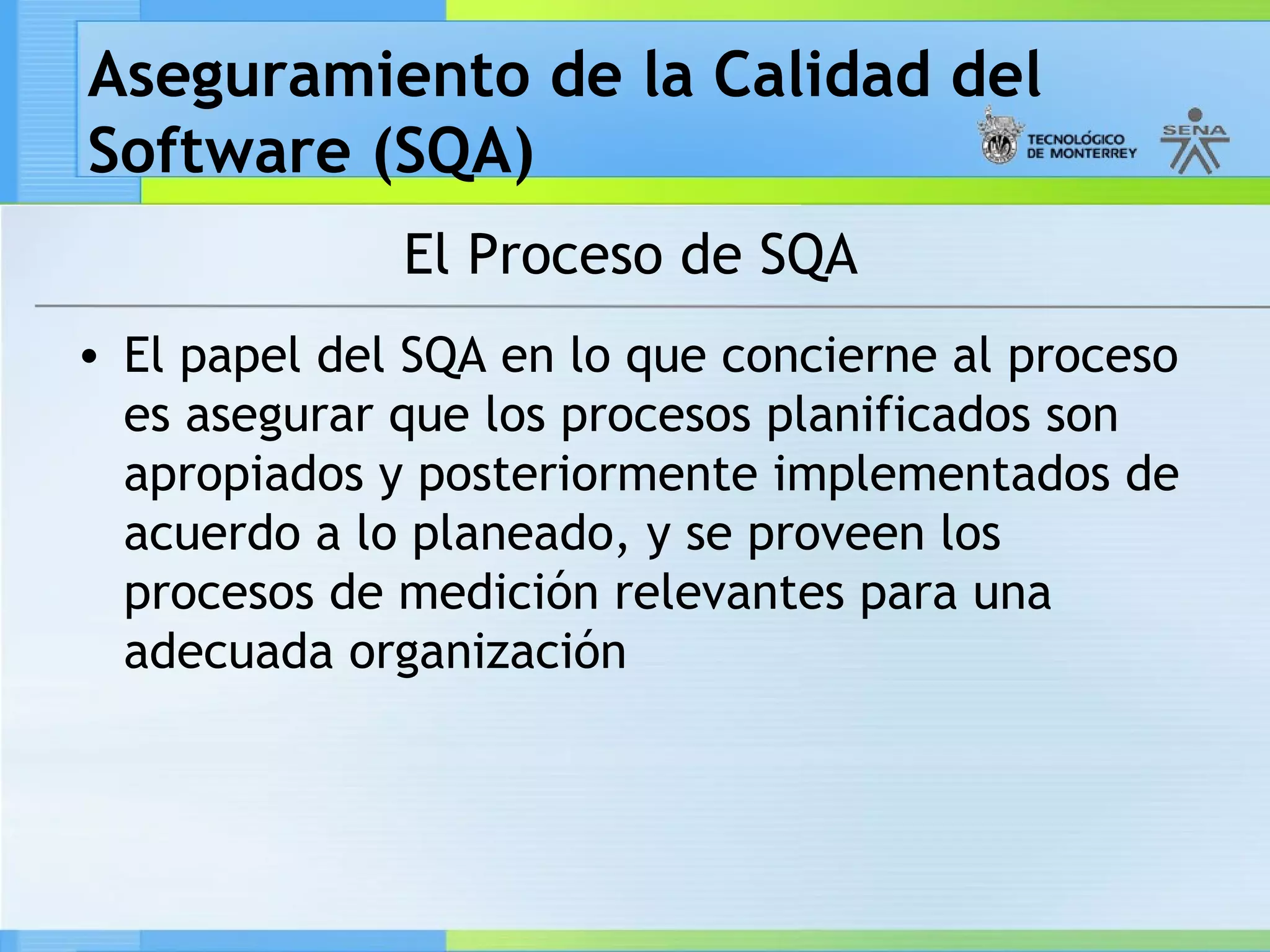 Aseguramiento de la Calidad del Software (SQA)

TECNOLÓGICO DE MONTERREY

SENA

El Proceso de SQA

• El papel del SQA en lo que concierne al proceso es asegurar que los procesos planificados son apropiados y posteriormente implementados de acuerdo a lo planeado, y se proveen los procesos de medición relevantes para una adecuada organización